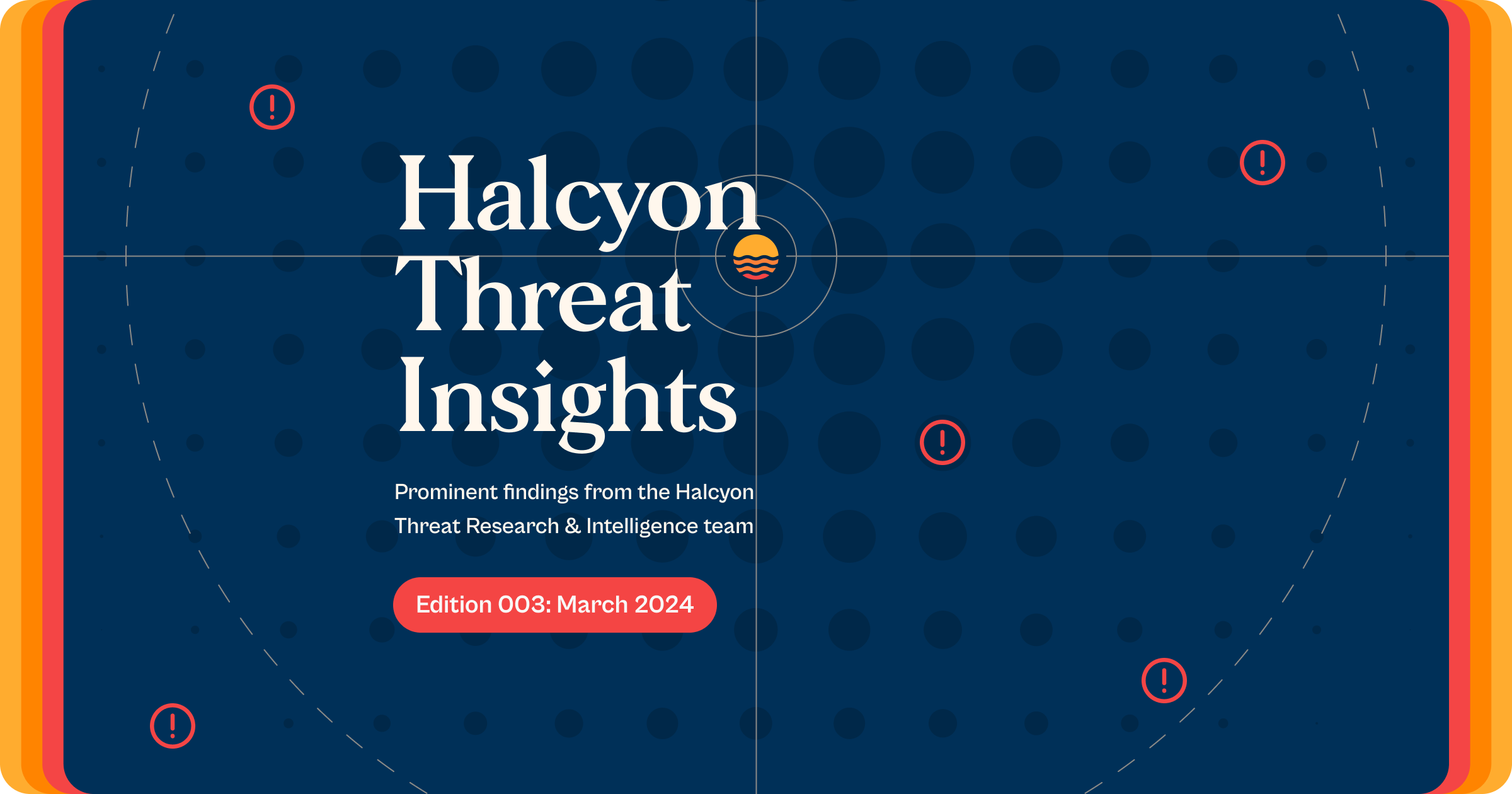 Halcyon Threat Insights

Prominent findings from the Halcyon Threat Research & Intelligence team

Edition 003: March 2024